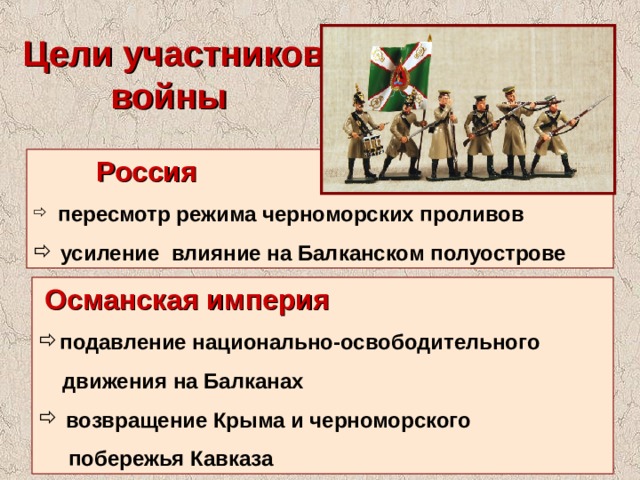 Цели участников войны

Россия

⇨ пересмотр режима черноморских проливов

⇨ усиление влияние на Балканском полуострове

Османская империя

⇨ подавление национально-освободительного движения на Балканах

⇨ возвращение Крыма и черноморского побережья Кавказа